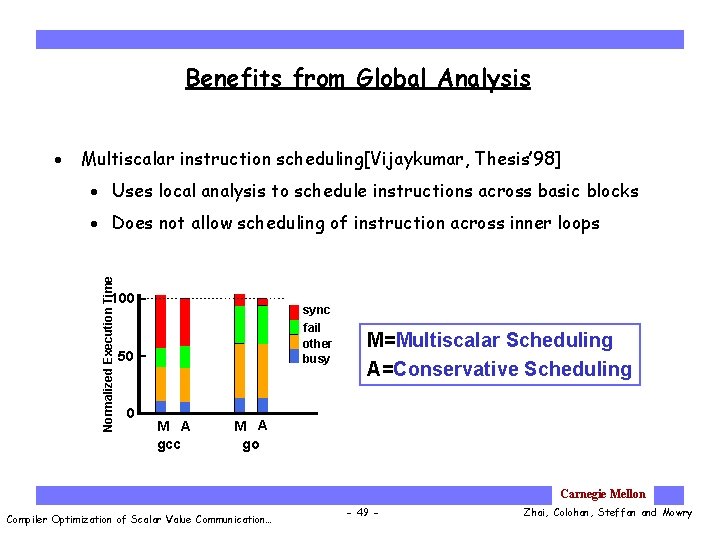 Benefits from Global Analysis

• Multiscalar instruction scheduling[Vijaykumar, Thesis'98]
  • Uses local analysis to schedule instructions across basic blocks
  • Does not allow scheduling of instruction across inner loops

Normalized Execution Time
100
50
0
M A
gcc
M A
go
sync
fail
other
busy

M=Multiscalar Scheduling
A=Conservative Scheduling

Carnegie Mellon

Compiler Optimization of Scalar Value Communication…

- 49 -

Zhai, Colohan, Steffan and Mowry